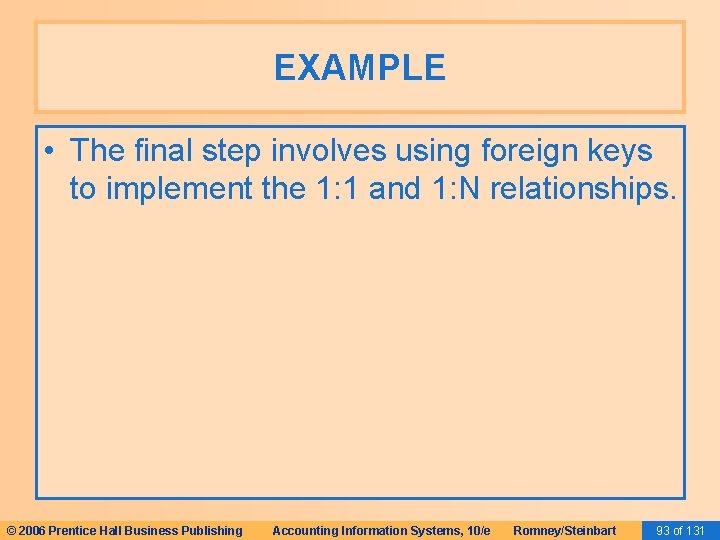 EXAMPLE

• The final step involves using foreign keys to implement the 1:1 and 1:N relationships.

© 2006 Prentice Hall Business Publishing Accounting Information Systems, 10/e Romney/Steinbart 93 of 131